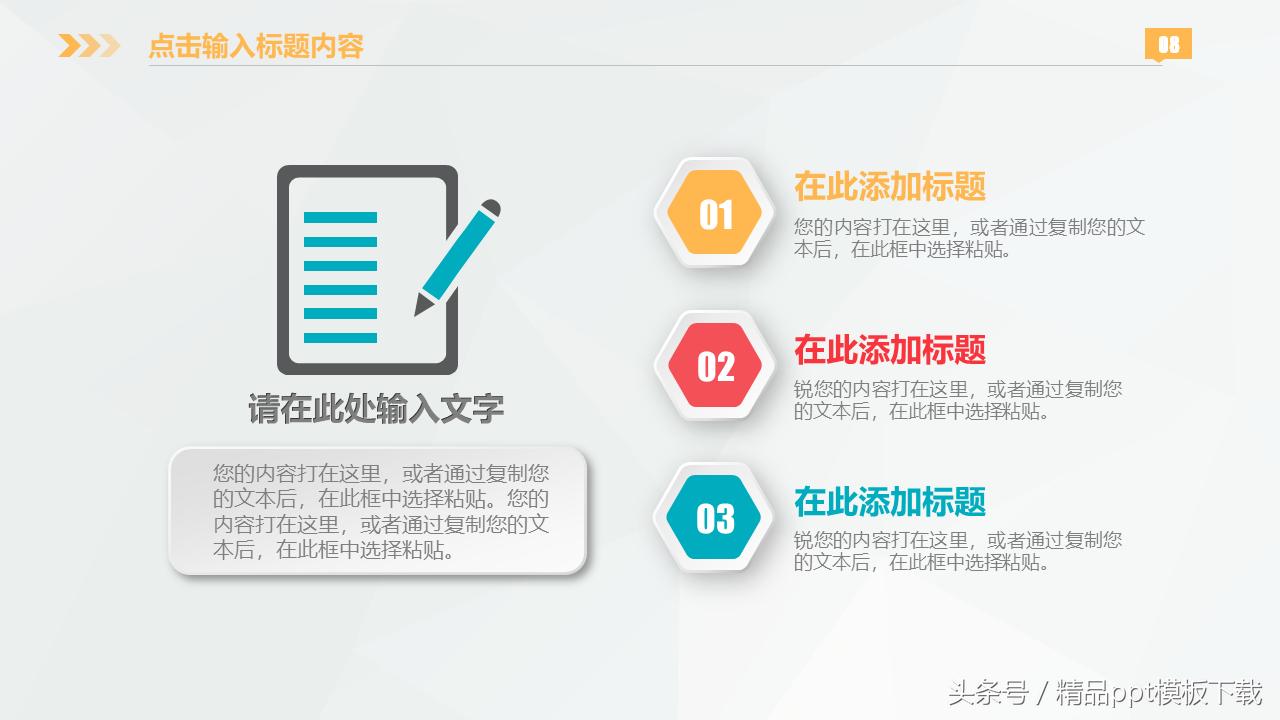 点击输入标题内容

08

请在此处输入文字

您的内容打在这里，或者通过复制您的文本后，在此框中选择粘贴。您的内容打在这里，或者通过复制您的文本后，在此框中选择粘贴。

01

在此添加标题

您的内容打在这里，或者通过复制您的文本后，在此框中选择粘贴。

02

在此添加标题

锐您的内容打在这里，或者通过复制您的文本后，在此框中选择粘贴。

03

在此添加标题

锐您的内容打在这里，或者通过复制您的文本后，在此框中选择粘贴。

头条号 / 精品ppt模板下载